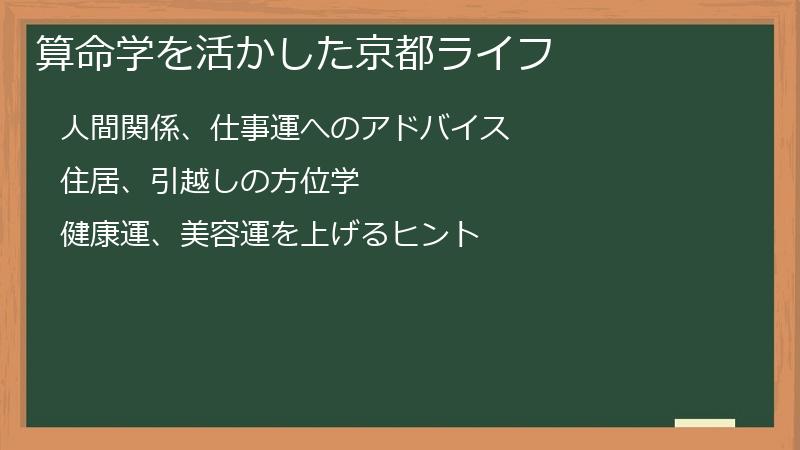 算命学を活かした京都ライフ

人間関係、仕事運へのアドバイス

住居、引越しの方位学

健康運、美容運を上げるヒント